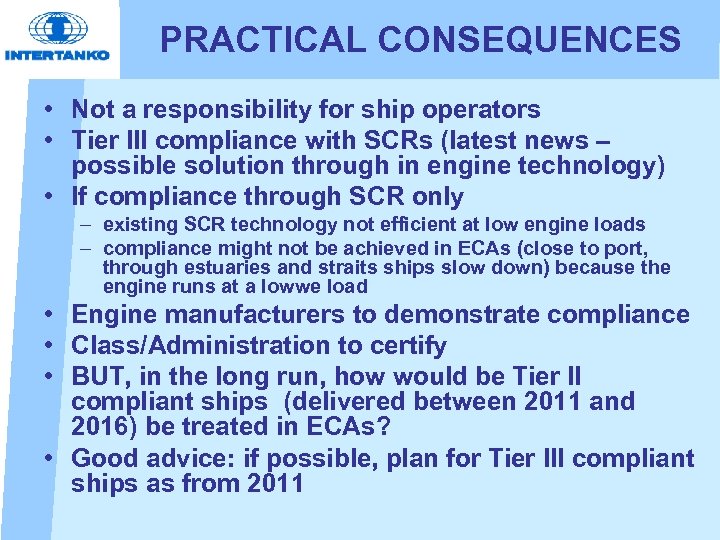 INTERTANKO

PRACTICAL CONSEQUENCES

• Not a responsibility for ship operators
• Tier III compliance with SCRs (latest news – possible solution through in engine technology)
• If compliance through SCR only
– existing SCR technology not efficient at low engine loads
– compliance might not be achieved in ECAs (close to port, through estuaries and straits ships slow down) because the engine runs at a lowwe load
• Engine manufacturers to demonstrate compliance
• Class/Administration to certify
• BUT, in the long run, how would be Tier II compliant ships (delivered between 2011 and 2016) be treated in ECAs?
• Good advice: if possible, plan for Tier III compliant ships as from 2011